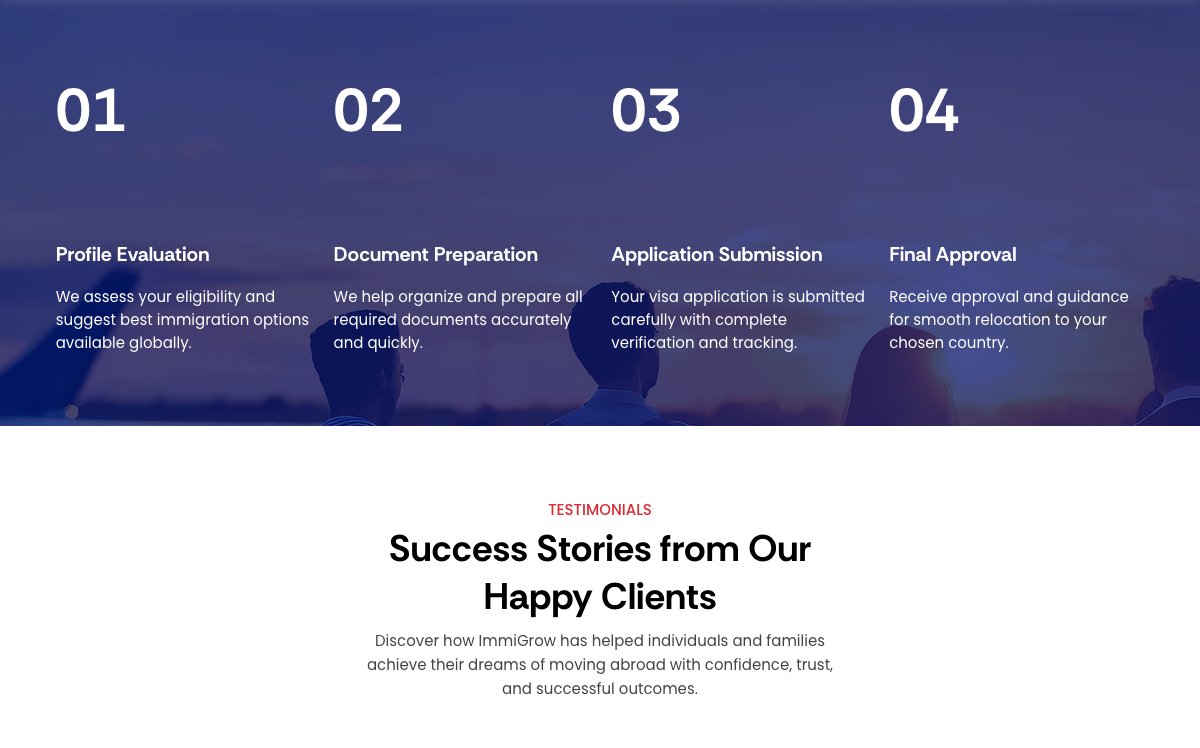 01

Profile Evaluation

We assess your eligibility and suggest best immigration options available globally.

02

Document Preparation

We help organize and prepare all required documents accurately and quickly.

03

Application Submission

Your visa application is submitted carefully with complete verification and tracking.

04

Final Approval

Receive approval and guidance for smooth relocation to your chosen country.

TESTIMONIALS

Success Stories from Our Happy Clients

Discover how ImmiGrow has helped individuals and families achieve their dreams of moving abroad with confidence, trust, and successful outcomes.